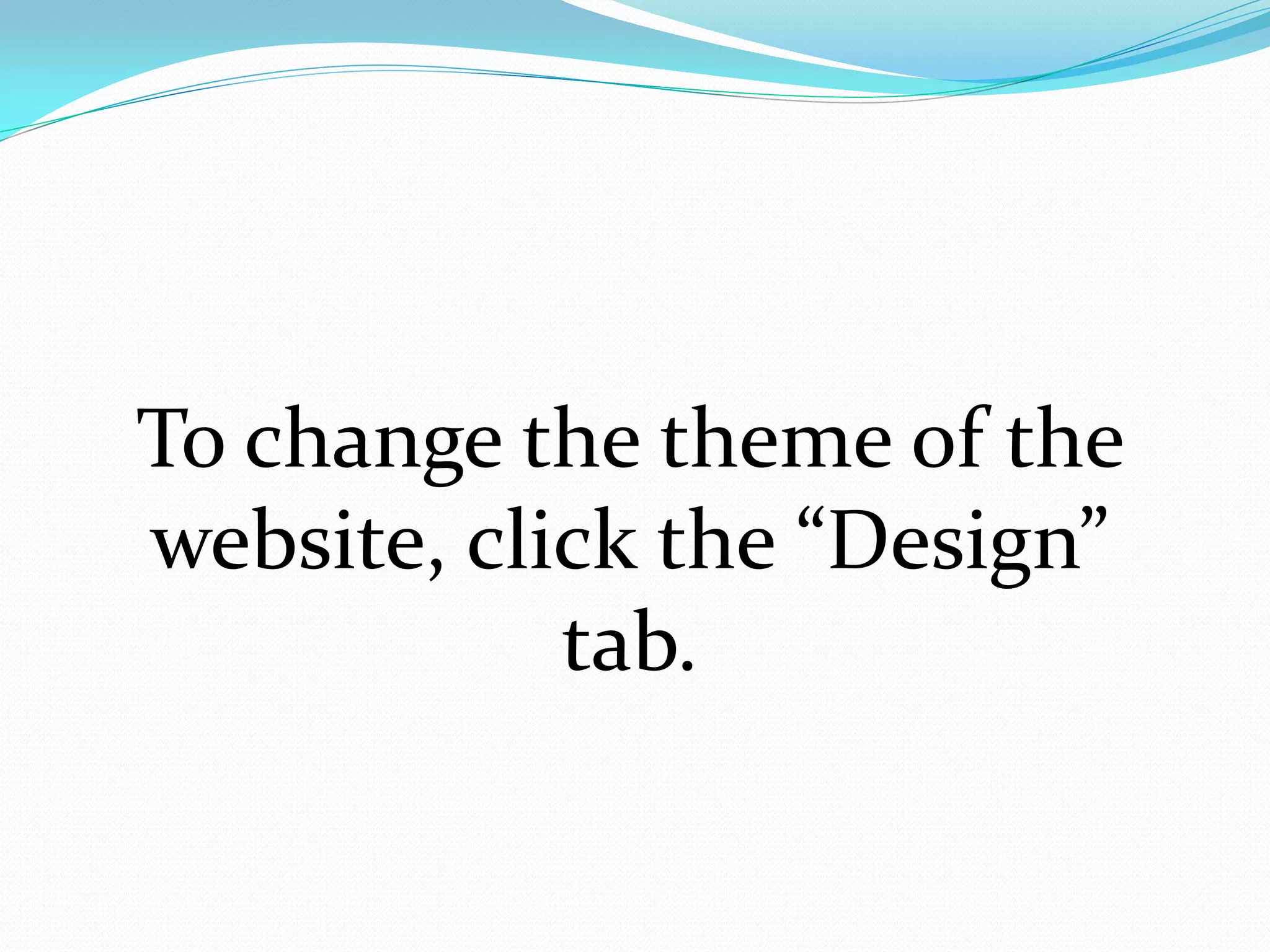 To change the theme of the website, click the “Design” tab.